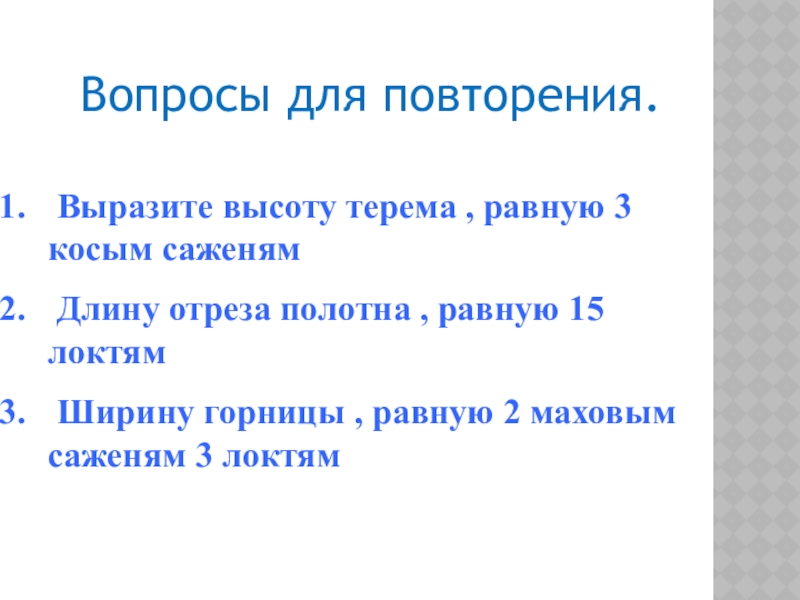 Вопросы для повторения.

1. Выразите высоту терема , равную 3 косым саженям

2. Длину отреза полотна , равную 15 локтям

3. Ширину горницы , равную 2 маховым саженям 3 локтям